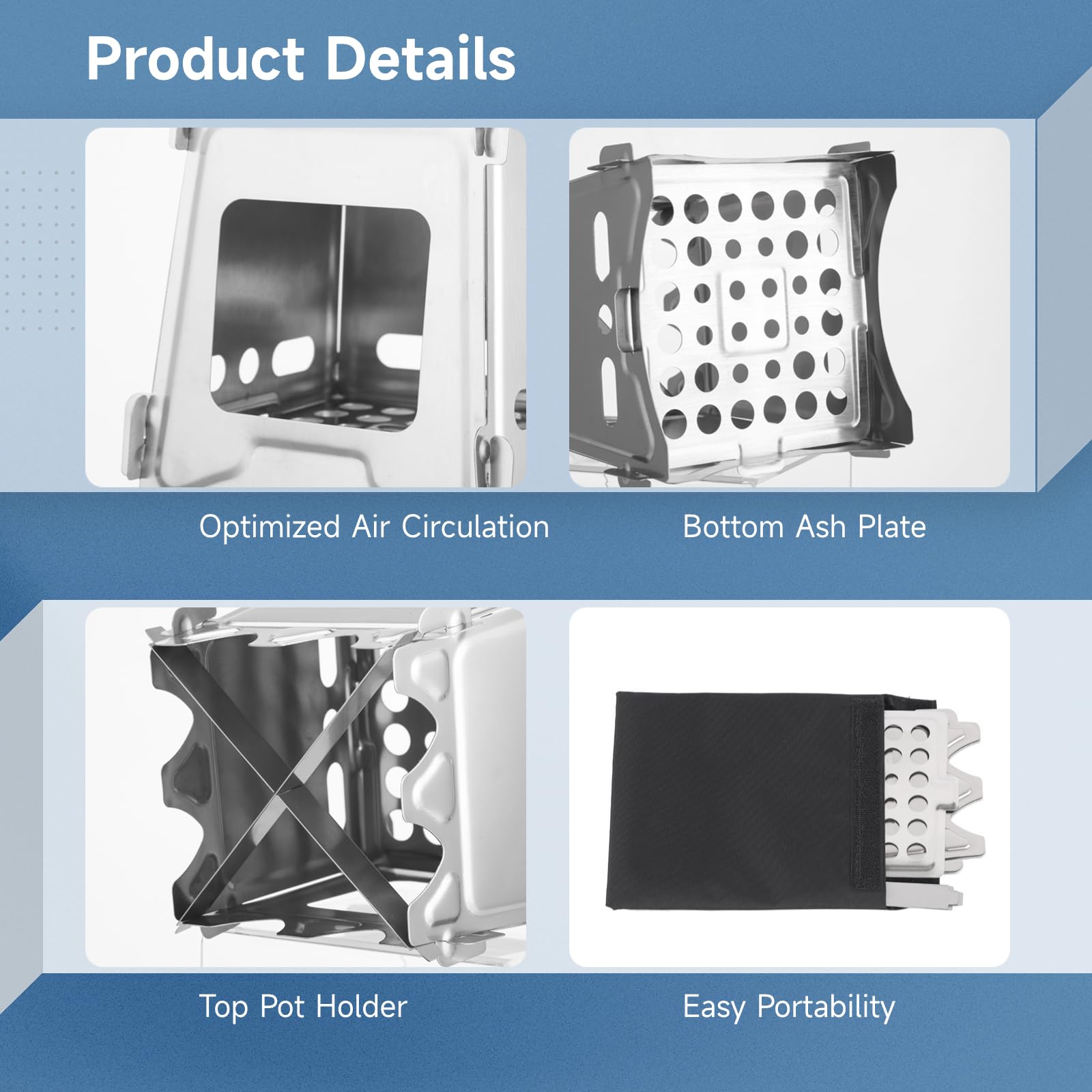 Product Details

Optimized Air Circulation

Bottom Ash Plate

Top Pot Holder

Easy Portability